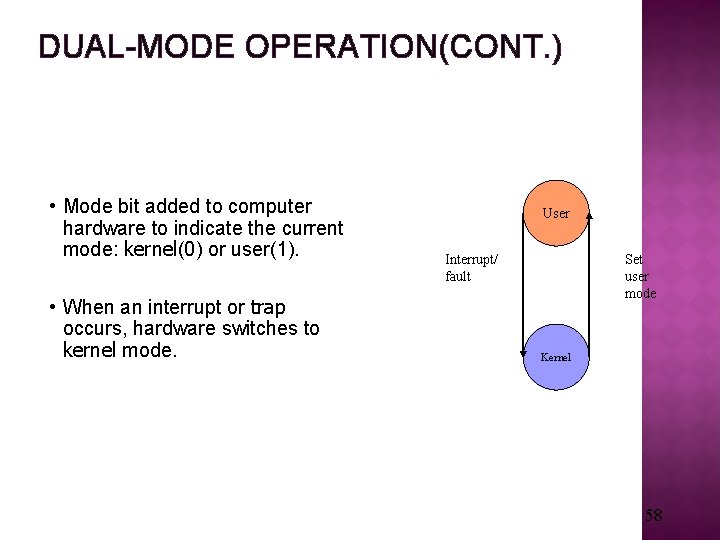 DUAL-MODE OPERATION(CONT.)

• Mode bit added to computer hardware to indicate the current mode: kernel(0) or user(1).

• When an interrupt or trap occurs, hardware switches to kernel mode.

User

Interrupt/ fault

Set user mode

Kernel

58